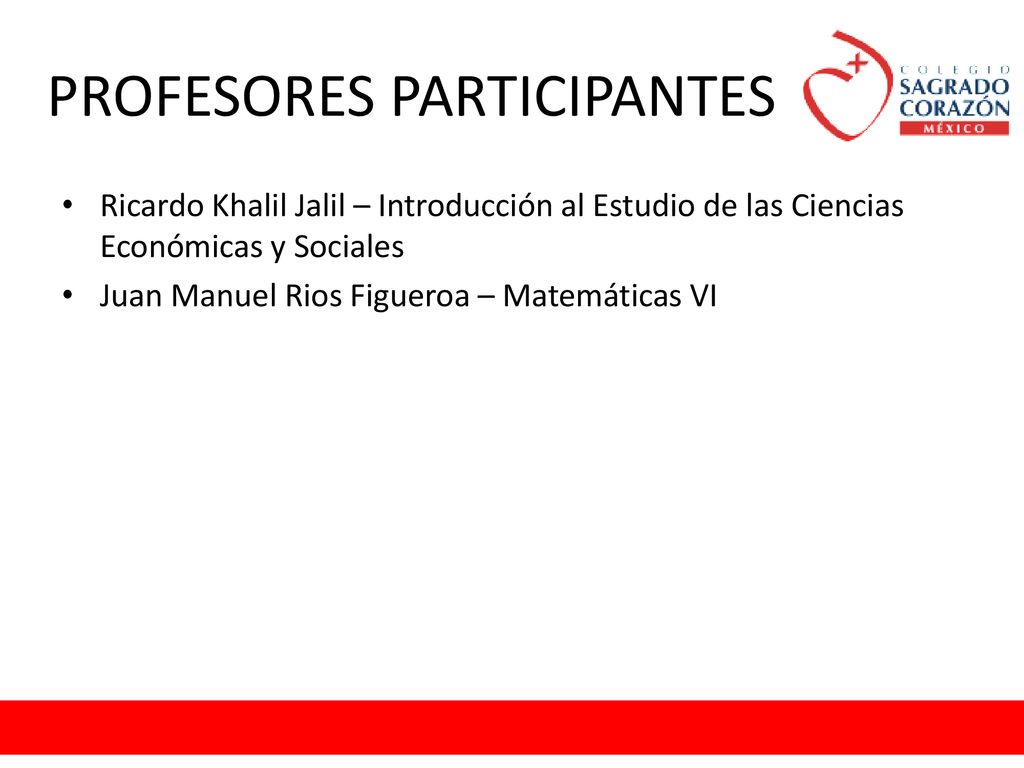 PROFESORES PARTICIPANTES

COLEGIO SAGRADO CORAZÓN MÉXICO

• Ricardo Khalil Jalil – Introducción al Estudio de las Ciencias Económicas y Sociales
• Juan Manuel Rios Figueroa – Matemáticas VI